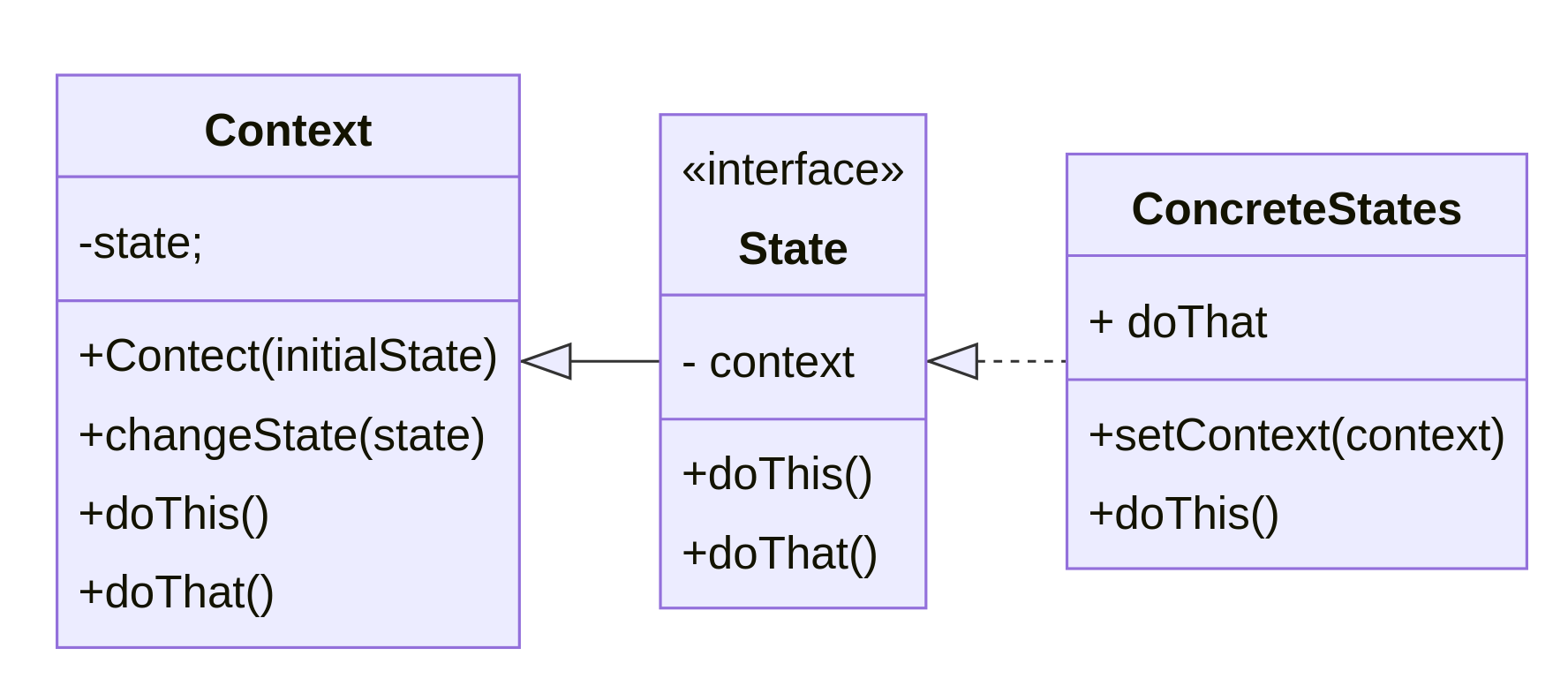 Context

-state;

+Contect(initialState)

+changeState(state)

+doThis()

+doThat()

«interface»

State

- context

+doThis()

+doThat()

ConcreteStates

+ doThat

+setContext(context)

+doThis()